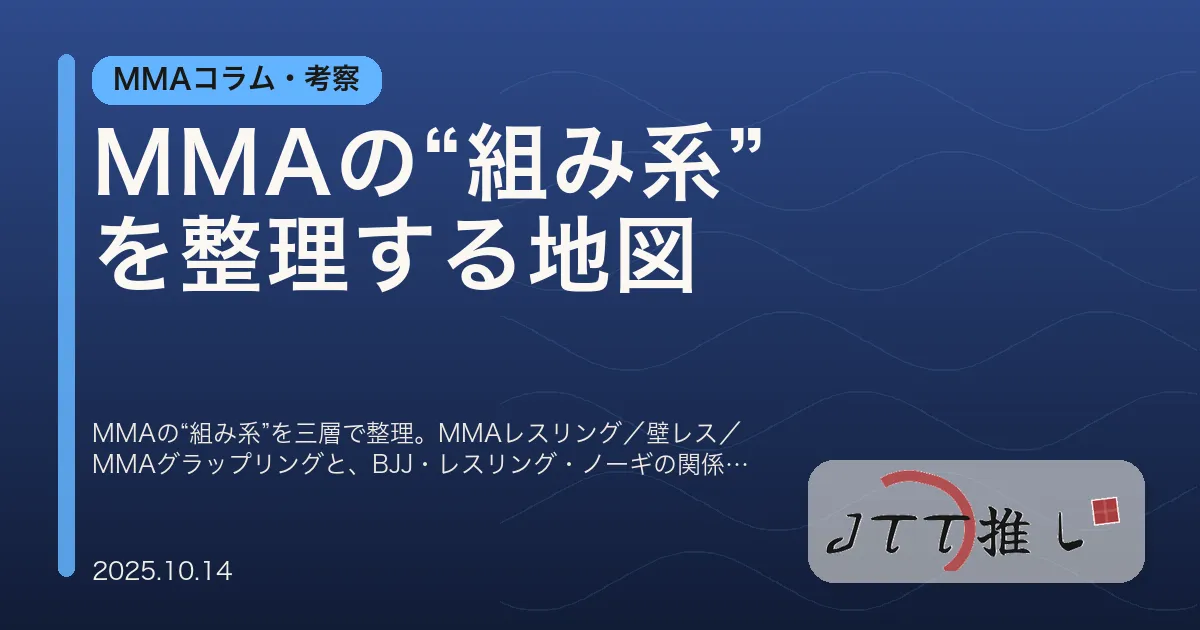 MMAコラム・考察

MMAの“組み系”を整理する地図

MMAの“組み系”を三層で整理。MMAレスリング／壁レス／MMAグラップリングと、BJJ・レスリング・ノーギの関係…

2025.10.14

JTT推し